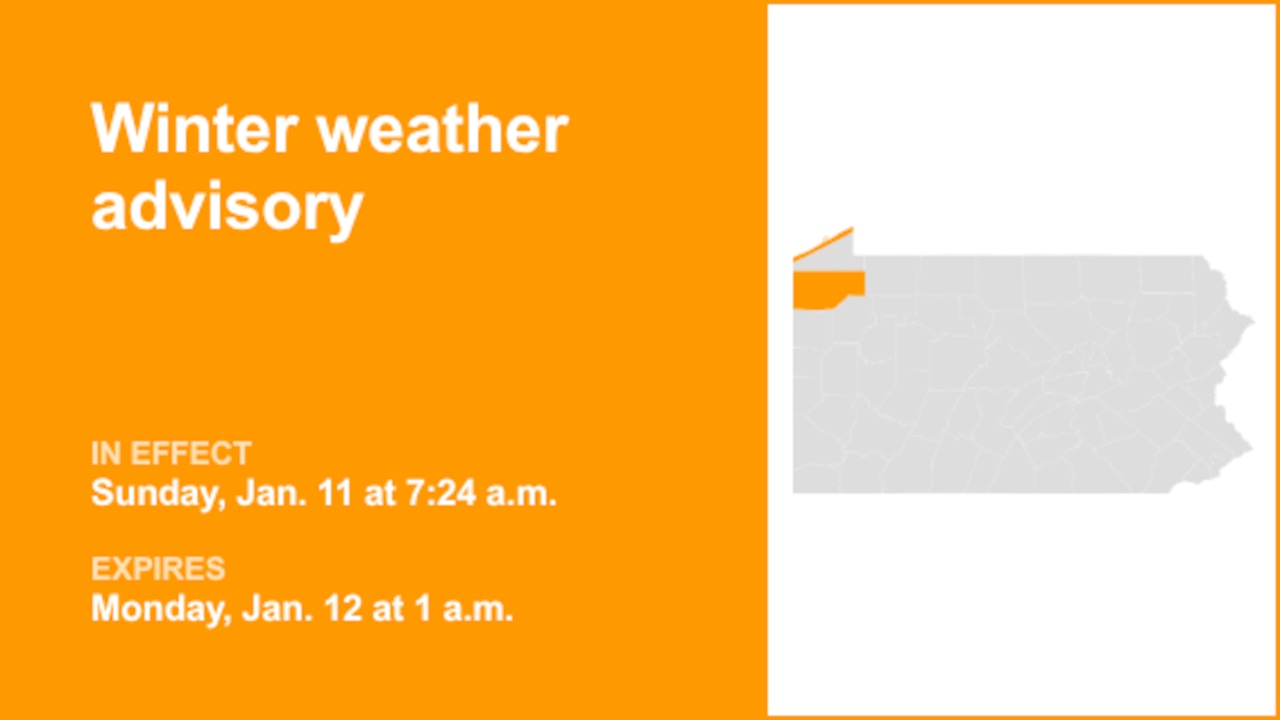 Winter weather advisory

IN EFFECT
Sunday, Jan. 11 at 7:24 a.m.

EXPIRES
Monday, Jan. 12 at 1 a.m.